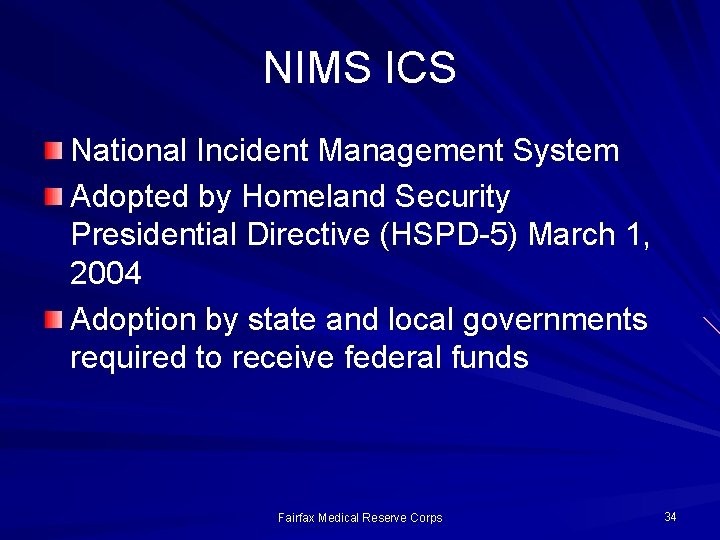 NIMS ICS

National Incident Management System

Adopted by Homeland Security Presidential Directive (HSPD-5) March 1, 2004

Adoption by state and local governments required to receive federal funds

Fairfax Medical Reserve Corps

34